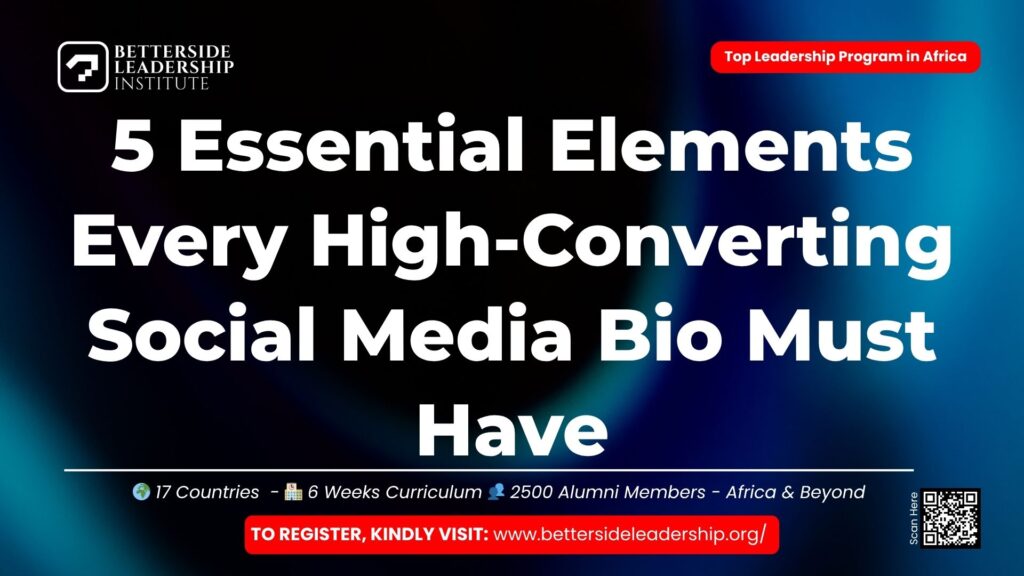 BETTERSIDE LEADERSHIP INSTITUTE

Top Leadership Program in Africa

5 Essential Elements Every High-Converting Social Media Bio Must Have

🌍 17 Countries - 🏫 6 Weeks Curriculum 👥 2500 Alumni Members - Africa & Beyond

TO REGISTER, KINDLY VISIT: www.bettersideleadership.org/

Scan Here